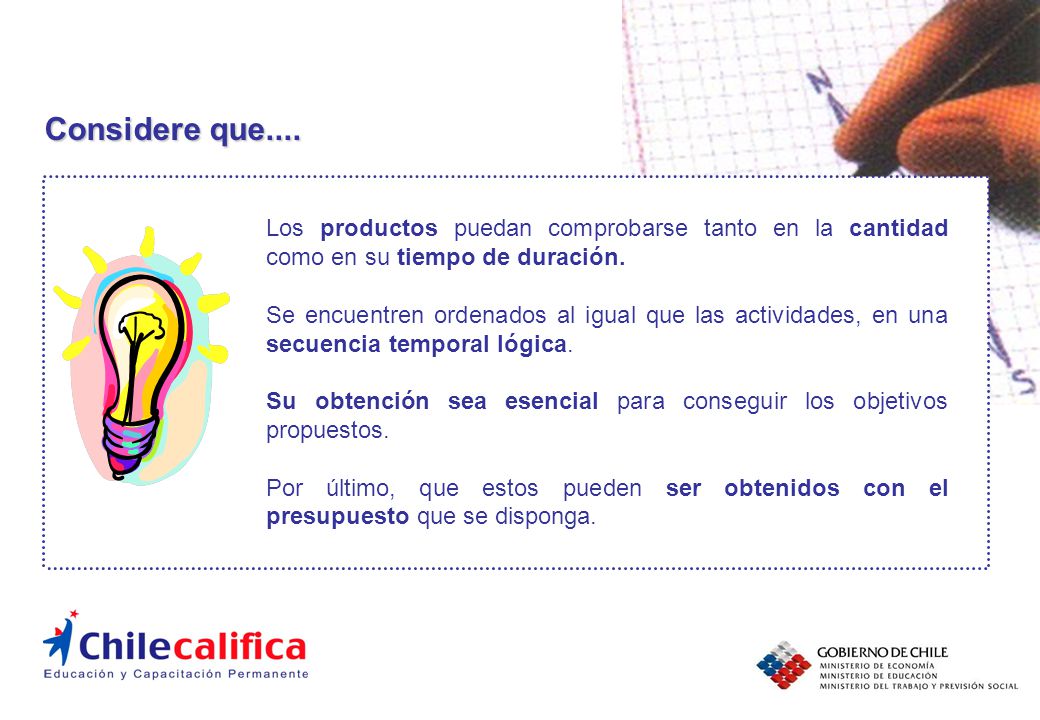 Considere que....

Los productos puedan comprobarse tanto en la cantidad como en su tiempo de duración.

Se encuentren ordenados al igual que las actividades, en una secuencia temporal lógica.

Su obtención sea esencial para conseguir los objetivos propuestos.

Por último, que estos pueden ser obtenidos con el presupuesto que se disponga.

Chilecalifica
Educación y Capacitación Permanente

GOBIERNO DE CHILE
MINISTERIO DE ECONOMÍA
MINISTERIO DE EDUCACIÓN
MINISTERIO DEL TRABAJO Y PREVISIÓN SOCIAL